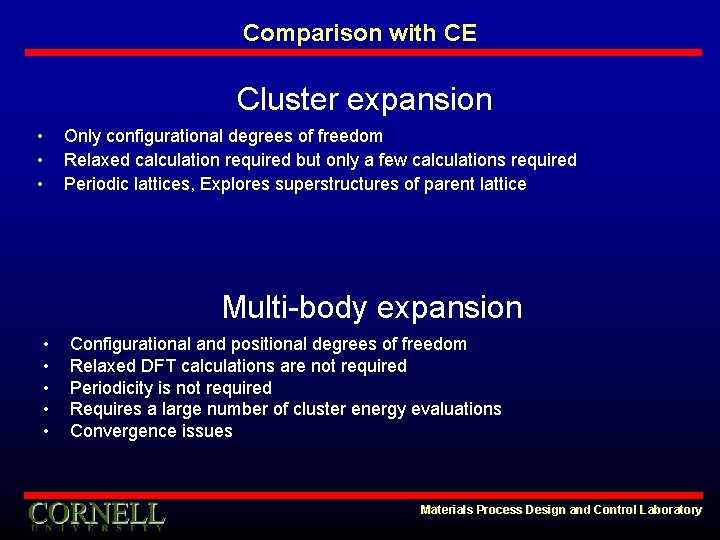 Comparison with CE

Cluster expansion

• Only configurational degrees of freedom
• Relaxed calculation required but only a few calculations required
• Periodic lattices, Explores superstructures of parent lattice

Multi-body expansion

• Configurational and positional degrees of freedom
• Relaxed DFT calculations are not required
• Periodicity is not required
• Requires a large number of cluster energy evaluations
• Convergence issues

CORNELL
UNIVERSITY

Materials Process Design and Control Laboratory